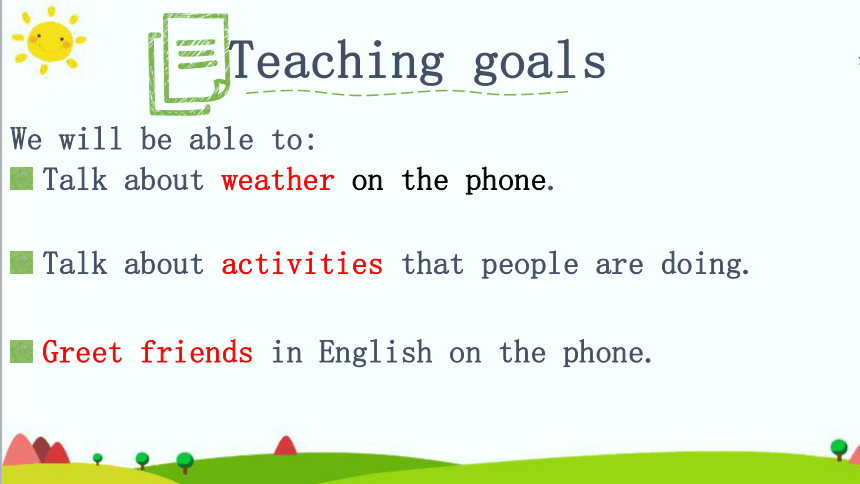 Teaching goals

We will be able to:

Talk about weather on the phone.

Talk about activities that people are doing.

Greet friends in English on the phone.